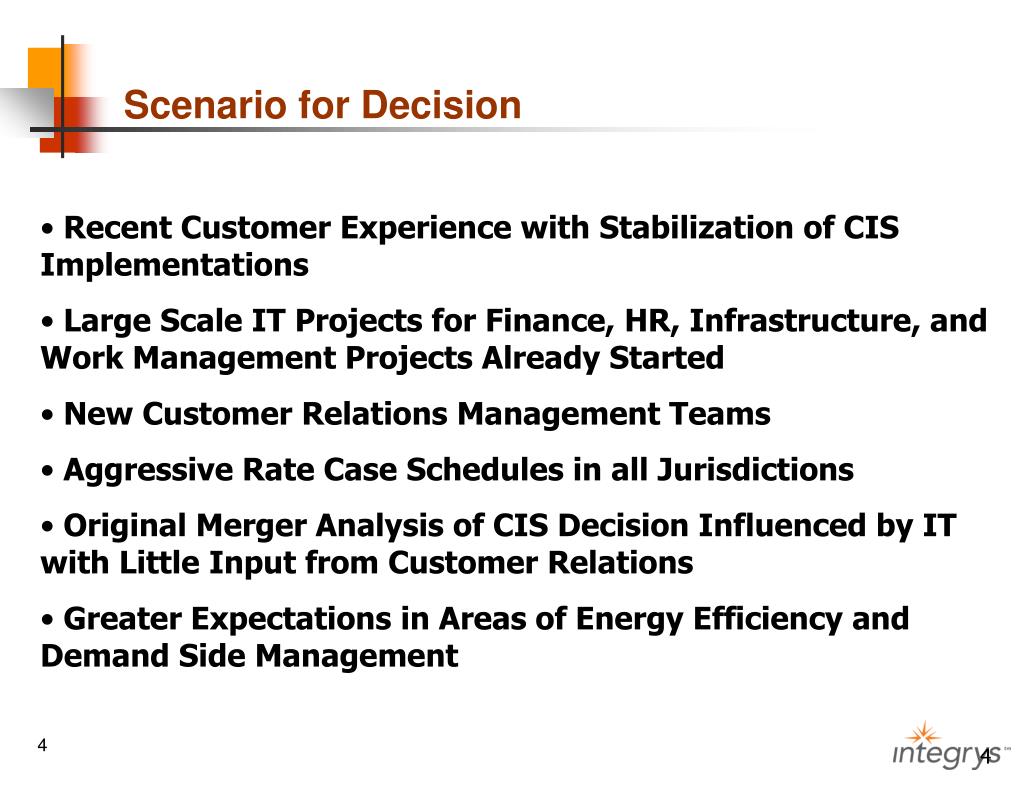 Scenario for Decision

• Recent Customer Experience with Stabilization of CIS Implementations

• Large Scale IT Projects for Finance, HR, Infrastructure, and Work Management Projects Already Started

• New Customer Relations Management Teams

• Aggressive Rate Case Schedules in all Jurisdictions

• Original Merger Analysis of CIS Decision Influenced by IT with Little Input from Customer Relations

• Greater Expectations in Areas of Energy Efficiency and Demand Side Management

4

integrys™ 4